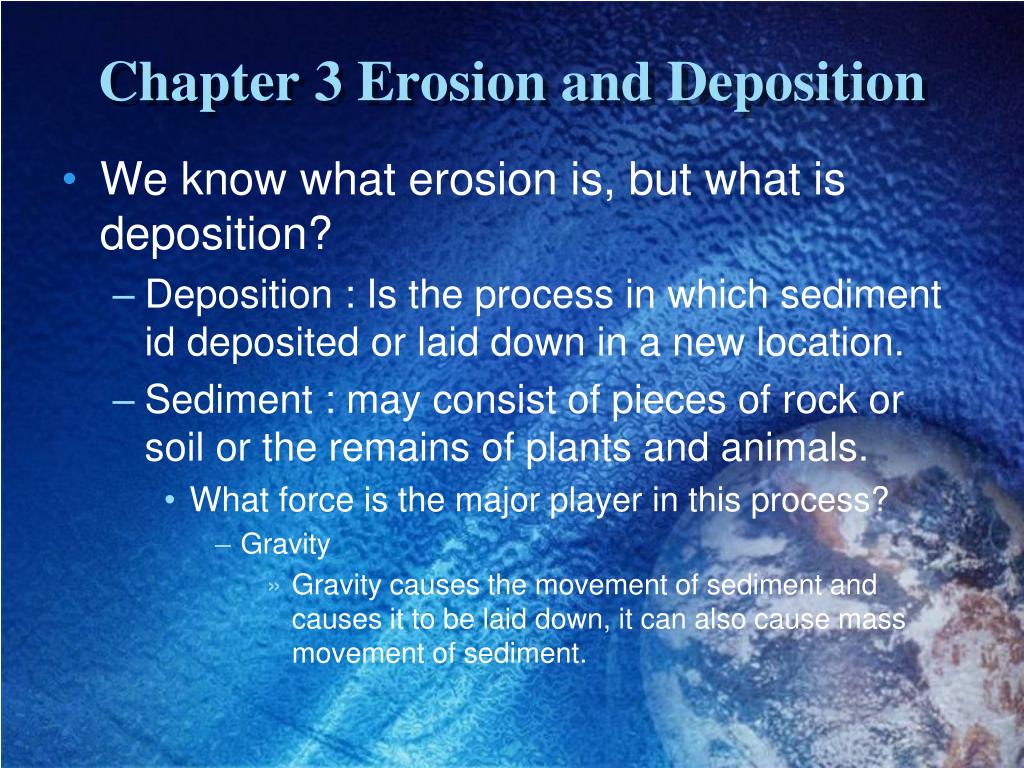 Chapter 3 Erosion and Deposition

• We know what erosion is, but what is deposition?
– Deposition : Is the process in which sediment id deposited or laid down in a new location.
– Sediment : may consist of pieces of rock or soil or the remains of plants and animals.
• What force is the major player in this process?
– Gravity
» Gravity causes the movement of sediment and causes it to be laid down, it can also cause mass movement of sediment.